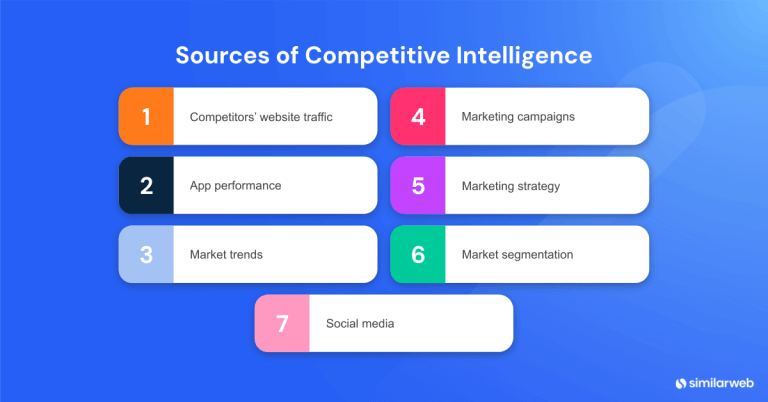 Sources of Competitive Intelligence

1 Competitors' website traffic

2 App performance

3 Market trends

4 Marketing campaigns

5 Marketing strategy

6 Market segmentation

7 Social media

similarweb